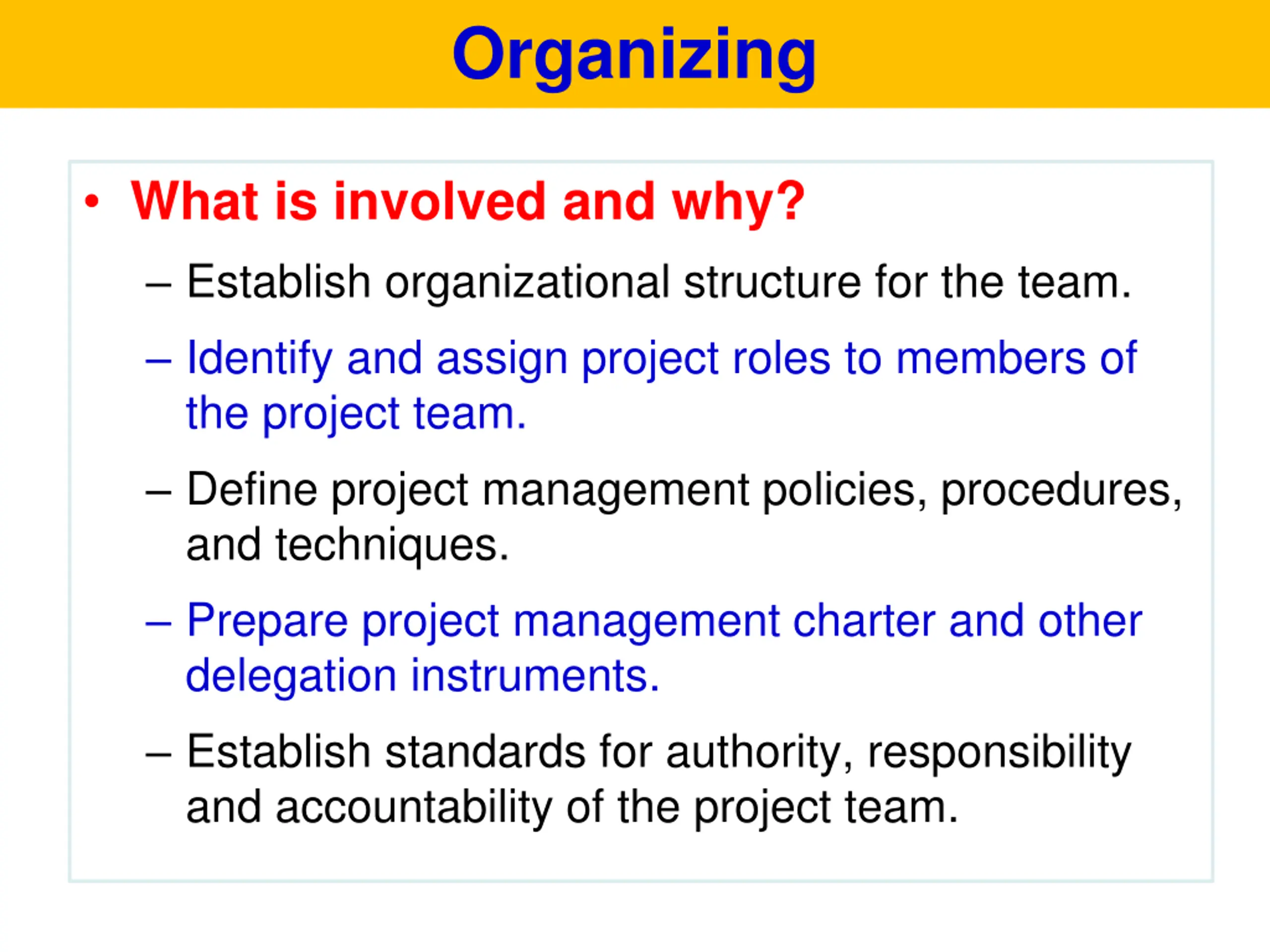 Organizing

• What is involved and why?

– Establish organizational structure for the team.

– Identify and assign project roles to members of the project team.

– Define project management policies, procedures, and techniques.

– Prepare project management charter and other delegation instruments.

– Establish standards for authority, responsibility and accountability of the project team.